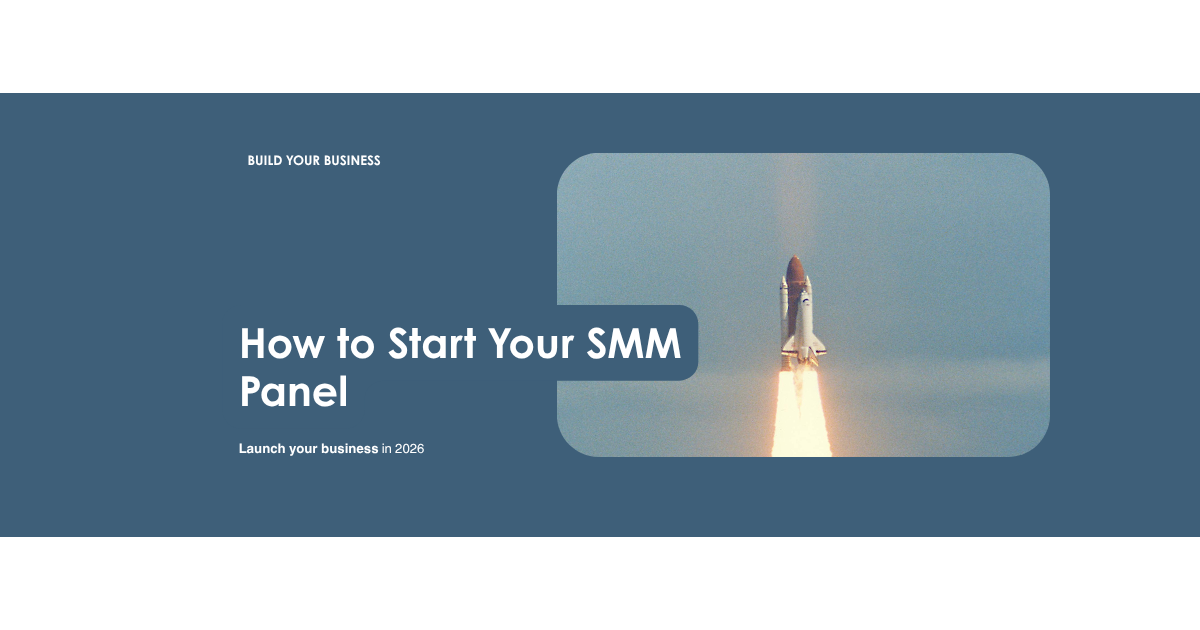 BUILD YOUR BUSINESS

How to Start Your SMM Panel

Launch your business in 2026